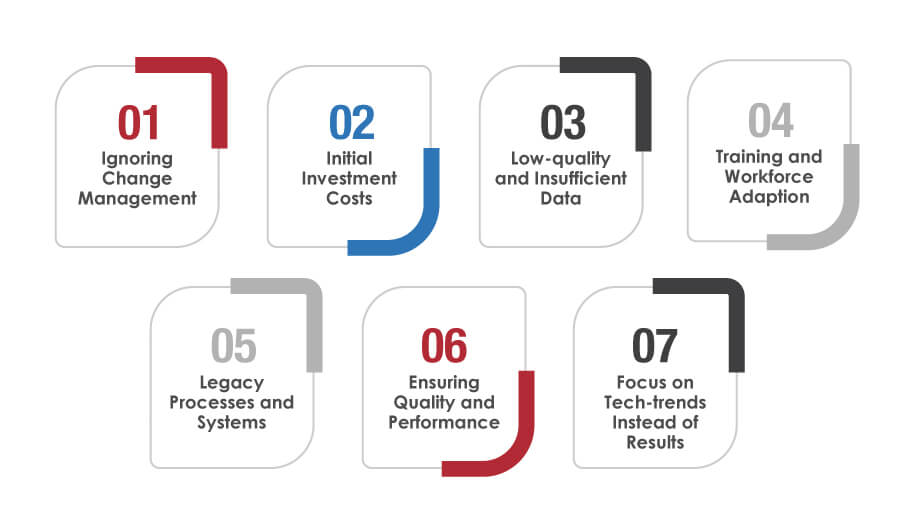 01
Ignoring Change Management

02
Initial Investment Costs

03
Low-quality and Insufficient Data

04
Training and Workforce Adaption

05
Legacy Processes and Systems

06
Ensuring Quality and Performance

07
Focus on Tech-trends Instead of Results